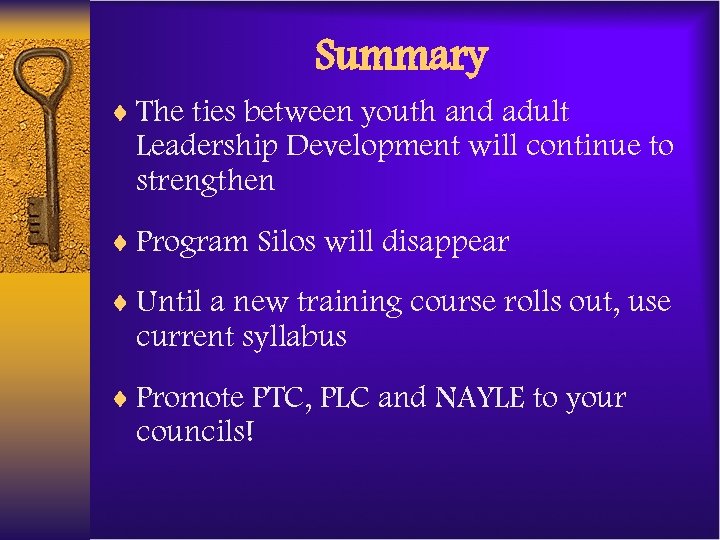 Summary

♦ The ties between youth and adult Leadership Development will continue to strengthen

♦ Program Silos will disappear

♦ Until a new training course rolls out, use current syllabus

♦ Promote PTC, PLC and NAYLE to your councils!